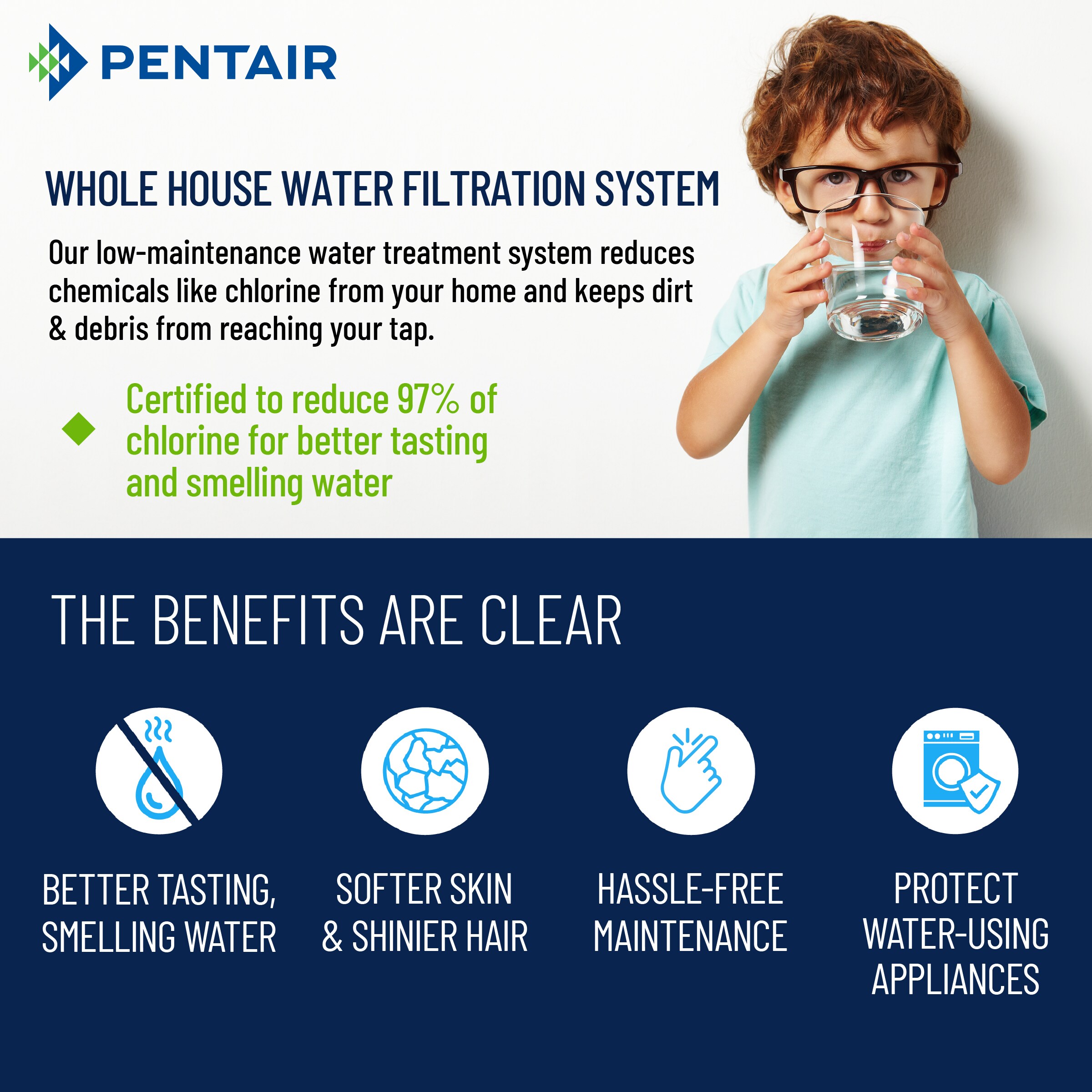 PENTAIR

WHOLE HOUSE WATER FILTRATION SYSTEM

Our low-maintenance water treatment system reduces chemicals like chlorine from your home and keeps dirt & debris from reaching your tap.

Certified to reduce 97% of chlorine for better tasting and smelling water

THE BENEFITS ARE CLEAR

BETTER TASTING, SMELLING WATER

SOFTER SKIN & SHINIER HAIR

HASSLE-FREE MAINTENANCE

PROTECT WATER-USING APPLIANCES